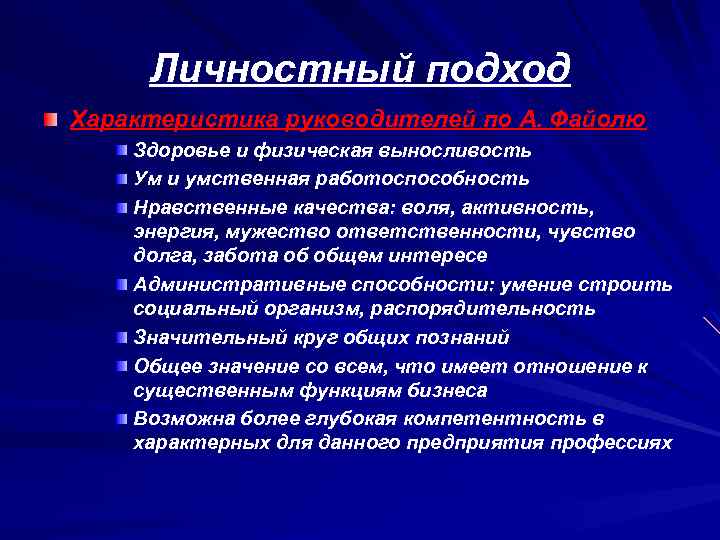 Личностный подход

Характеристика руководителей по А. Файолю

Здоровье и физическая выносливость

Ум и умственная работоспособность

Нравственные качества: воля, активность, энергия, мужество ответственности, чувство долга, забота об общем интересе

Административные способности: умение строить социальный организм, распорядительность

Значительный круг общих познаний

Общее значение со всем, что имеет отношение к существенным функциям бизнеса

Возможна более глубокая компетентность в характерных для данного предприятия профессиях